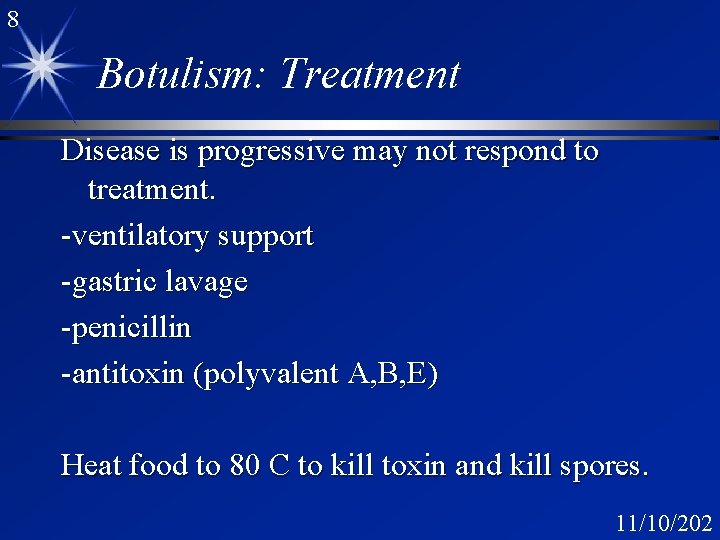 8

Botulism: Treatment

Disease is progressive may not respond to treatment.

-ventilatory support

-gastric lavage

-penicillin

-antitoxin (polyvalent A,B,E)

Heat food to 80 C to kill toxin and kill spores.

11/10/202